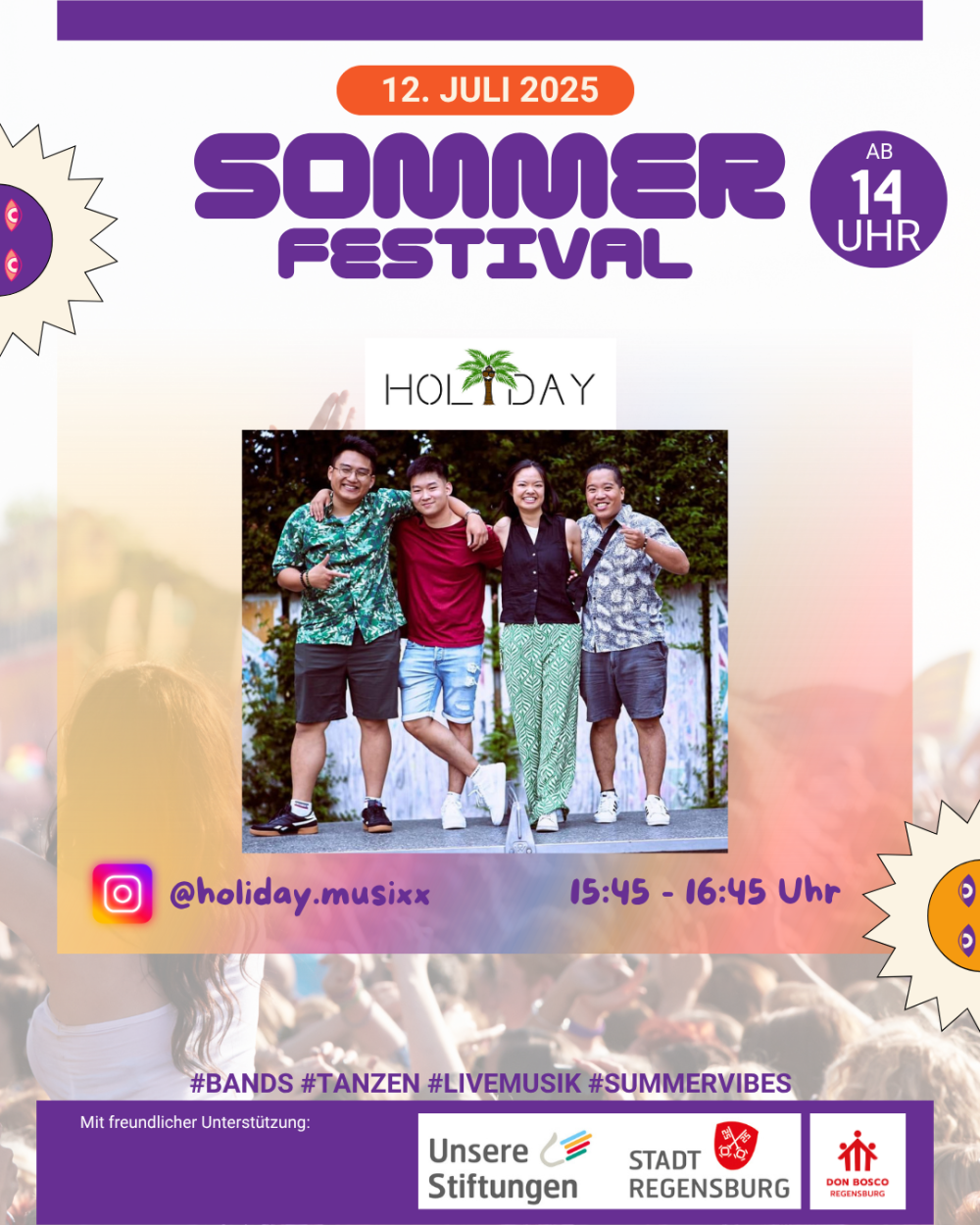 12. JULI 2025

SOMMER FESTIVAL

AB 14 UHR

HOLIDAY

@holiday.musixx

15:45 - 16:45 Uhr

#BANDS #TANZEN #LIVEMUSIK #SUMMERVIBES

Mit freundlicher Unterstützung:

Unsere Stiftungen

STADT REGENSBURG

DON BOSCO REGENSBURG